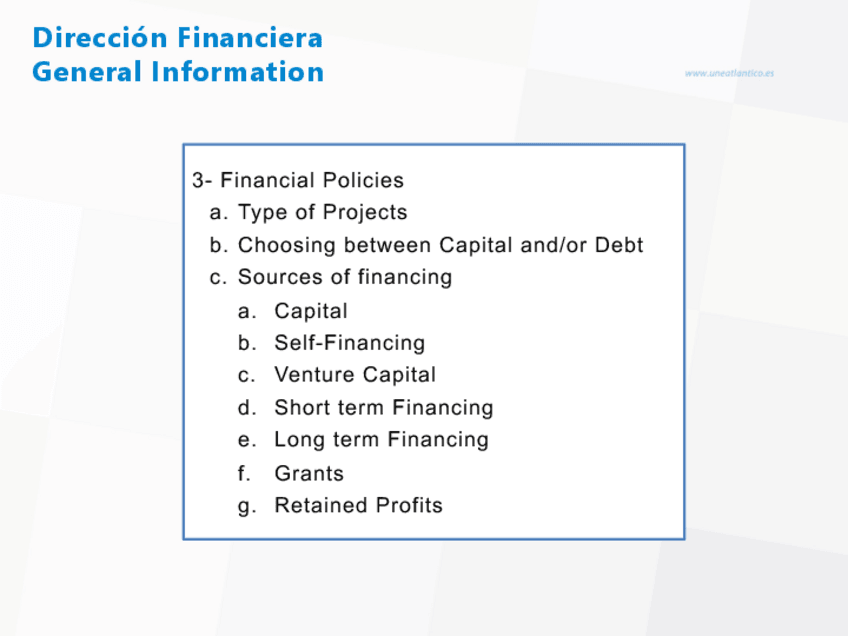 Dirección Financiera
General Information

www.uneatlantico.es

3- Financial Policies
a. Type of Projects
b. Choosing between Capital and/or Debt
c. Sources of financing
a. Capital
b. Self-Financing
c. Venture Capital
d. Short term Financing
e. Long term Financing
f. Grants
g. Retained Profits